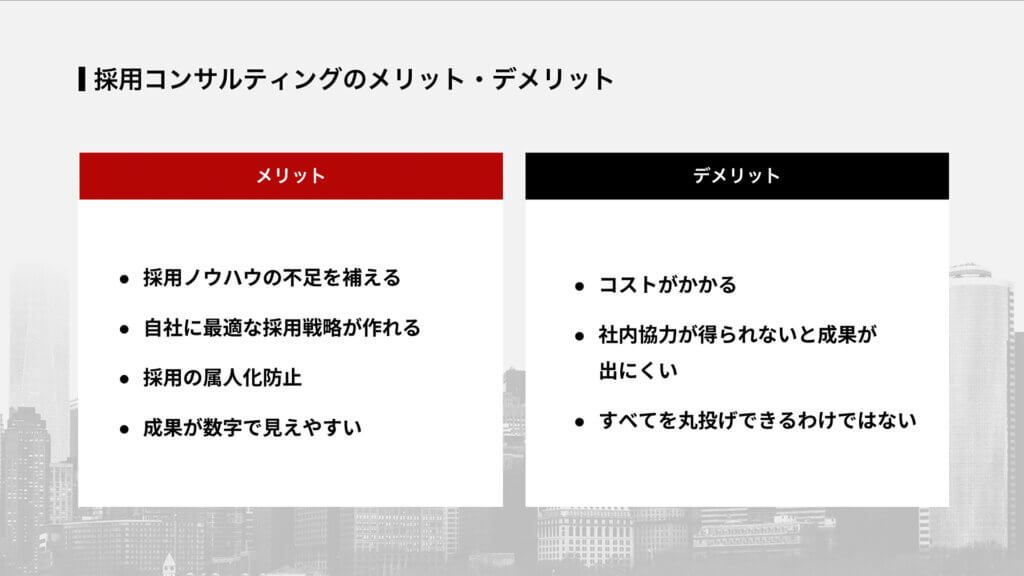 採用コンサルティングのメリット・デメリット

メリット

- 採用ノウハウの不足を補える
- 自社に最適な採用戦略が作れる
- 採用の属人化防止
- 成果が数字で見えやすい

デメリット

- コストがかかる
- 社内協力が得られないと成果が出にくい
- すべてを丸投げできるわけではない